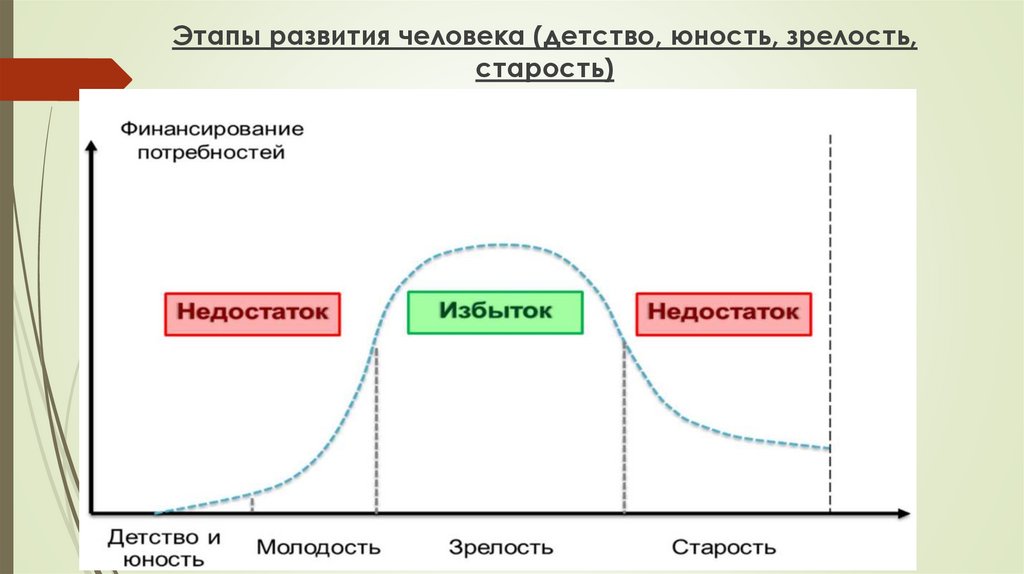 Этапы развития человека (детство, юность, зрелость, старость)

Финансирование потребностей

Недостаток

Избыток

Недостаток

Детство и юность

Молодость

Зрелость

Старость